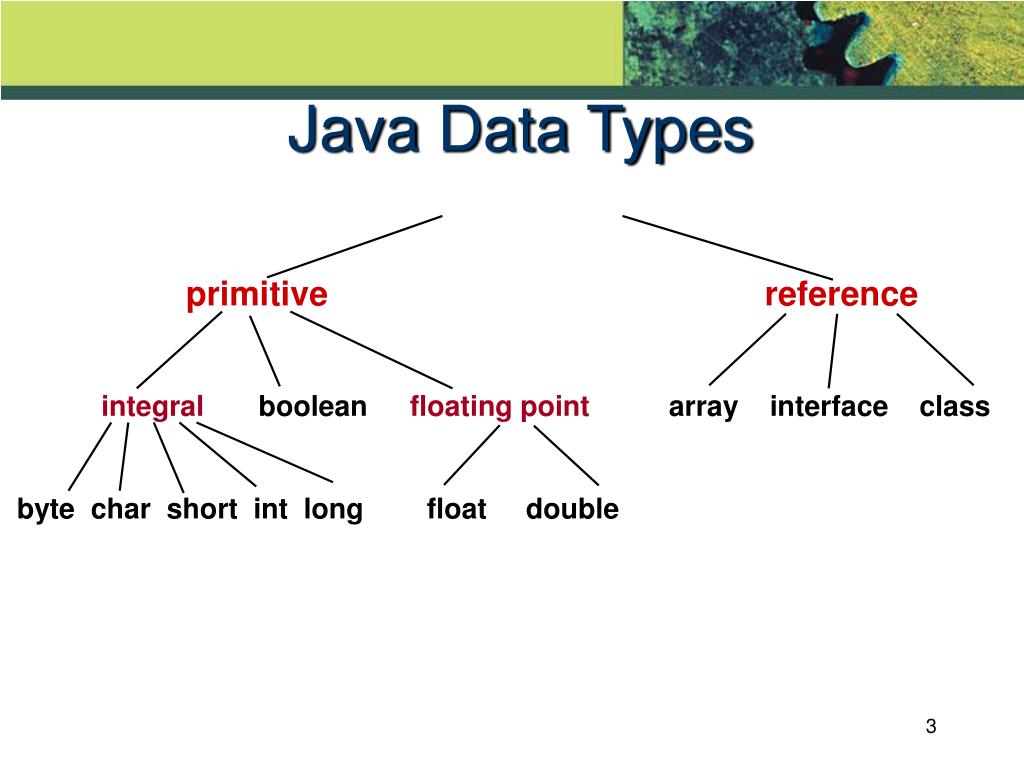 Java Data Types

primitive

reference

integral boolean floating point

array interface class

byte char short int long

float double

3